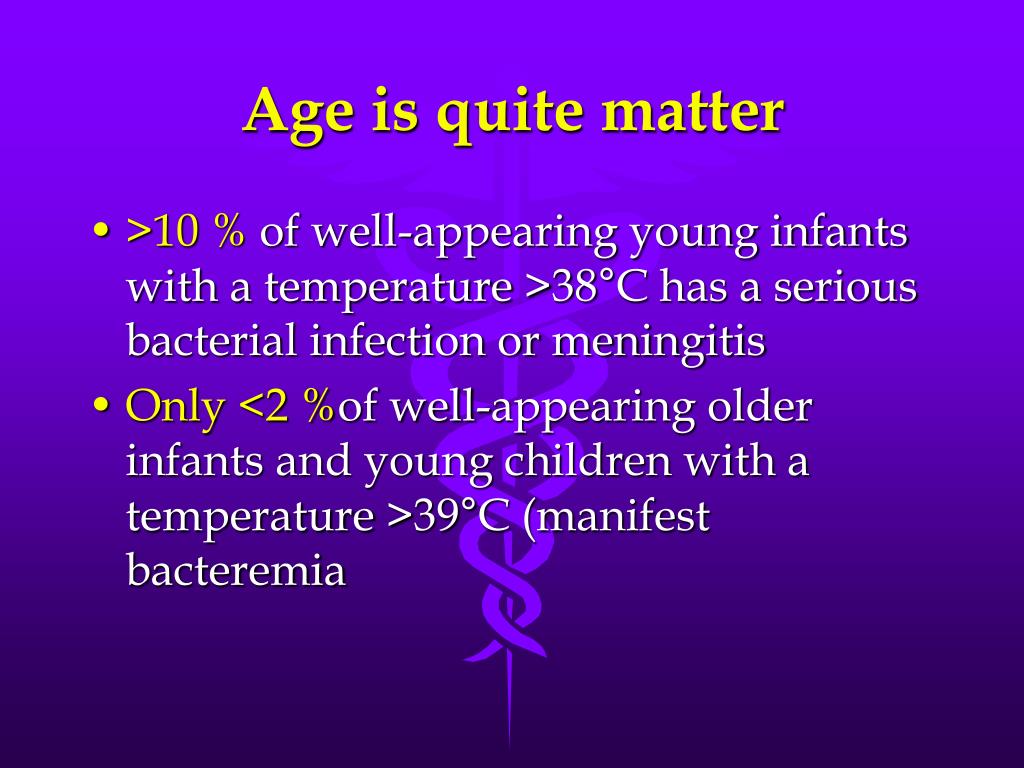 Age is quite matter

• >10 % of well-appearing young infants with a temperature >38°C has a serious bacterial infection or meningitis
• Only <2 %of well-appearing older infants and young children with a temperature >39°C (manifest bacteremia